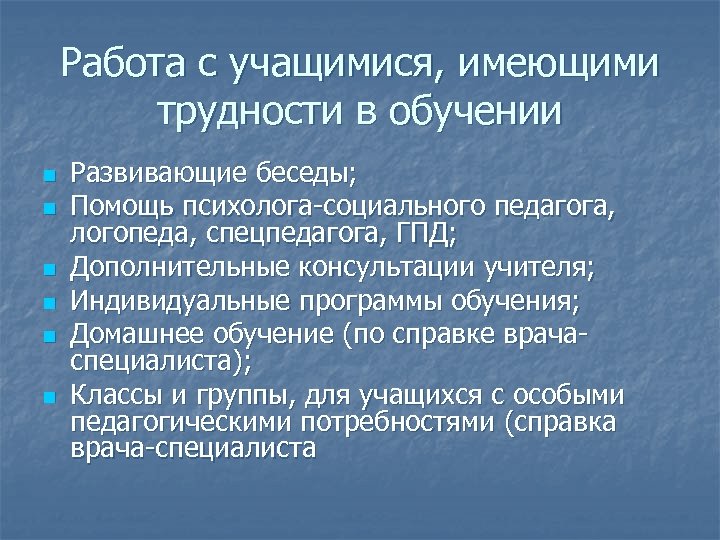 Работа с учащимися, имеющими трудности в обучении

- Развивающие беседы;
- Помощь психолога-социального педагога, логопеда, спецпедагога, ГПД;
- Дополнительные консультации учителя;
- Индивидуальные программы обучения;
- Домашнее обучение (по справке врача-специалиста);
- Классы и группы, для учащихся с особыми педагогическими потребностями (справка врача-специалиста